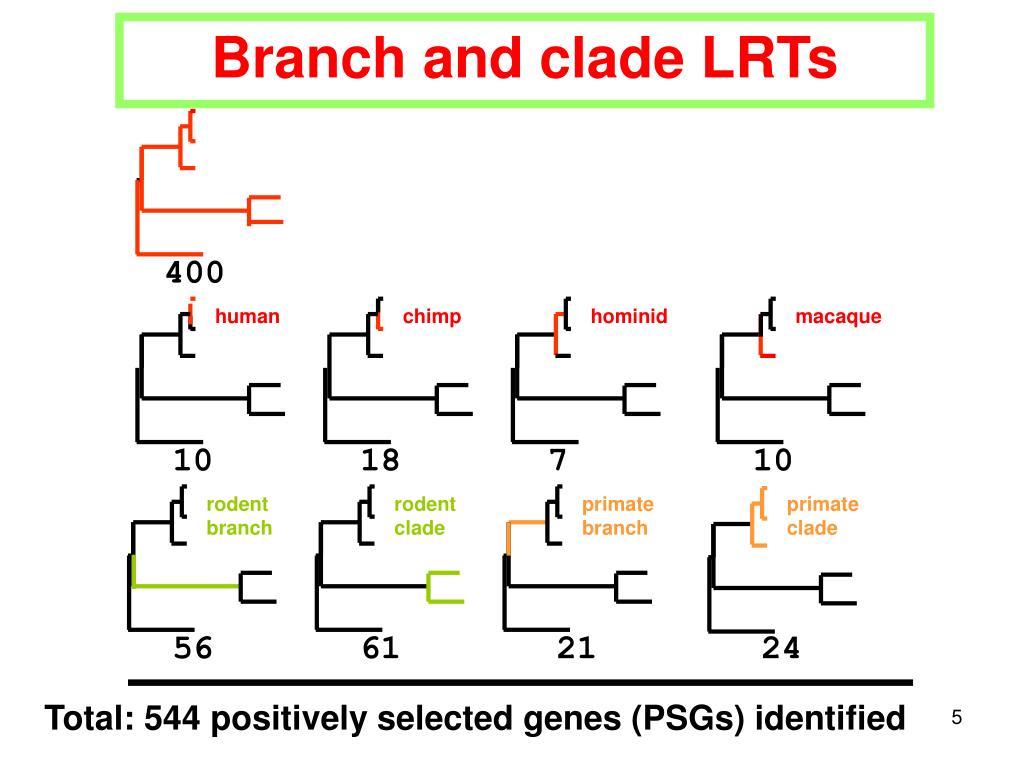 Branch and clade LRTs

400

human

chimp

hominid

macaque

10

18

7

10

rodent branch

rodent clade

primate branch

primate clade

56

61

21

24

Total: 544 positively selected genes (PSGs) identified

5